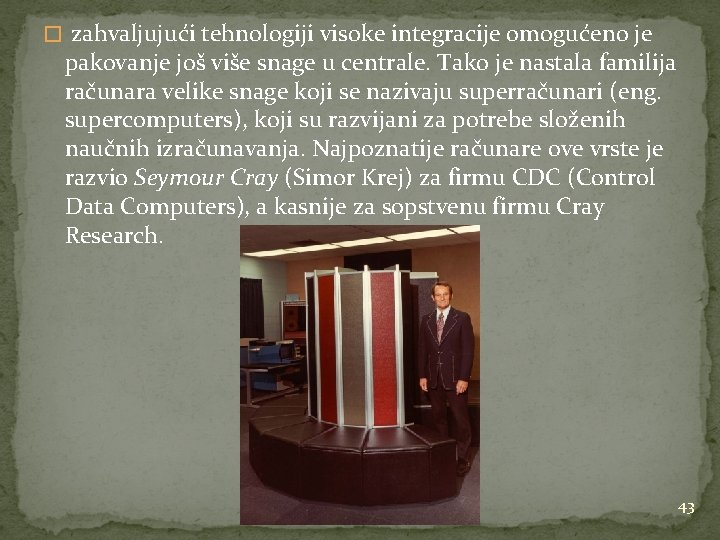 zahvaljujući tehnologiji visoke integracije omogućeno je pakovanje još više snage u centrale. Tako je nastala familija računara velike snage koji se nazivaju superračunari (eng. supercomputers), koji su razvijani za potrebe složenih naučnih izračunavanja. Najpoznatije računare ove vrste je razvio Seymour Cray (Simor Krej) za firmu CDC (Control Data Computers), a kasnije za sopstvenu firmu Cray Research.

43